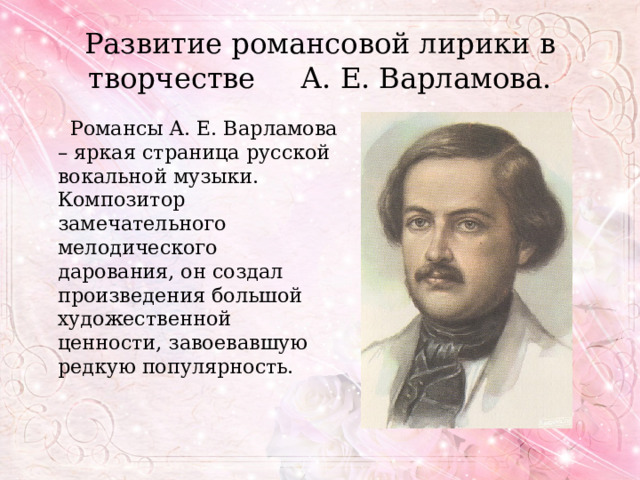 Развитие романсовой лирики в творчестве А. Е. Варламова.

Романсы А. Е. Варламова – яркая страница русской вокальной музыки. Композитор замечательного мелодического дарования, он создал произведения большой художественной ценности, завоевавшую редкую популярность.